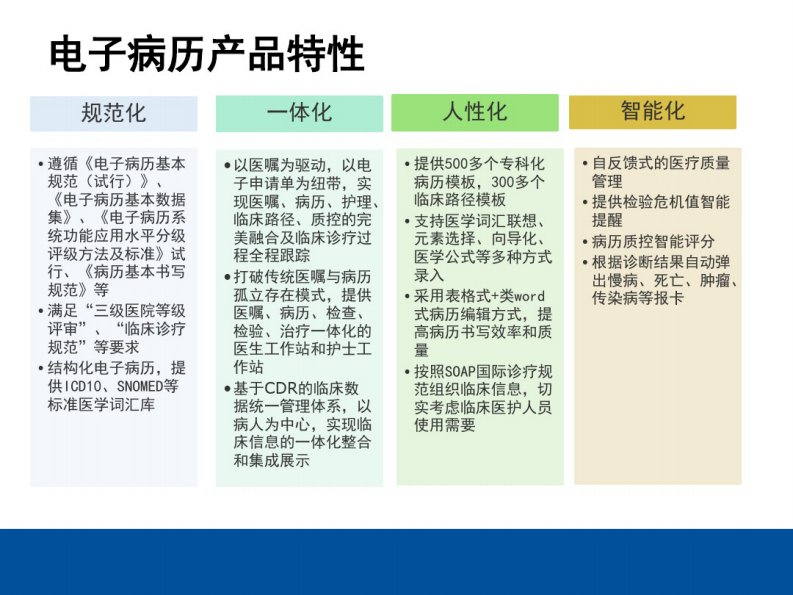 电子病历产品特性

规范化

• 遵循《电子病历基本规范（试行）》、《电子病历基本数据集》、《电子病历系统功能应用水平分级评级方法及标准》试行、《病历基本书写规范》等
• 满足“三级医院等级评审”、“临床诊疗规范”等要求
• 结构化电子病历，提供ICD10、SNOMED等标准医学词汇库

一体化

• 以医嘱为驱动，以电子申请单为纽带，实现医嘱、病历、护理、临床路径、质控的完美融合及临床诊疗过程全程跟踪
• 打破传统医嘱与病历孤立存在模式，提供医嘱、病历、检查、检验、治疗一体化的医生工作站和护士工作站
• 基于CDR的临床数据统一管理体系，以病人为中心，实现临床信息的一体化整合和集成展示

人性化

• 提供500多个专科化病历模板，300多个临床路径模板
• 支持医学词汇联想、元素选择、向导化、医学公式等多种方式录入
• 采用表格式+类word式病历编辑方式，提高病历书写效率和质量
• 按照SOAP国际诊疗规范组织临床信息，切实考虑临床医护人员使用需要

智能化

• 自反馈式的医疗质量管理
• 提供检验危机值智能提醒
• 病历质控智能评分
• 根据诊断结果自动弹出慢病、死亡、肿瘤、传染病等报卡